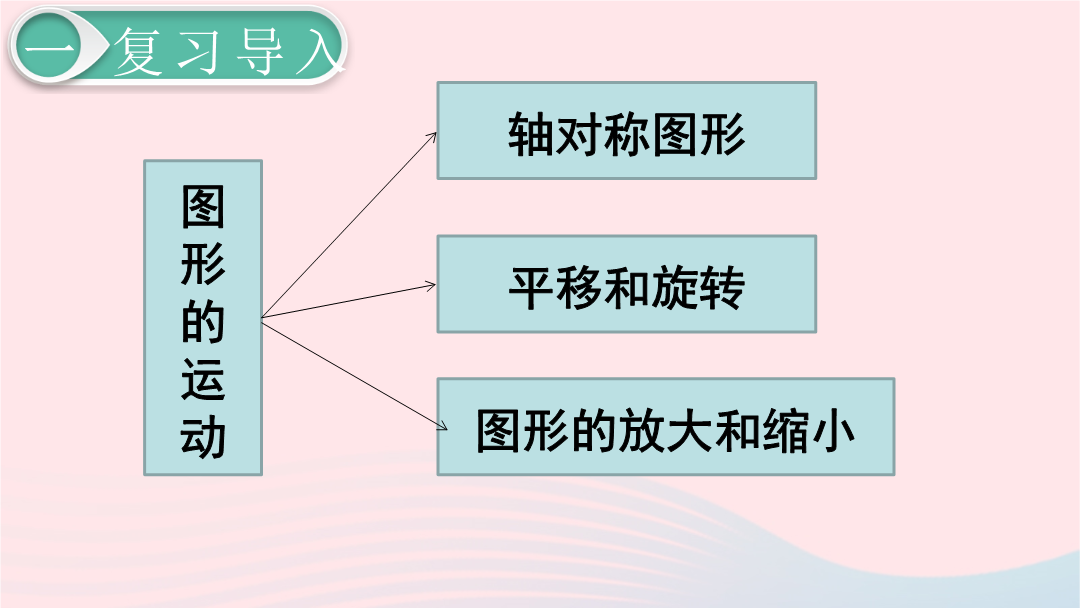 一 复习导入

图形的运动

轴对称图形

平移和旋转

图形的放大和缩小